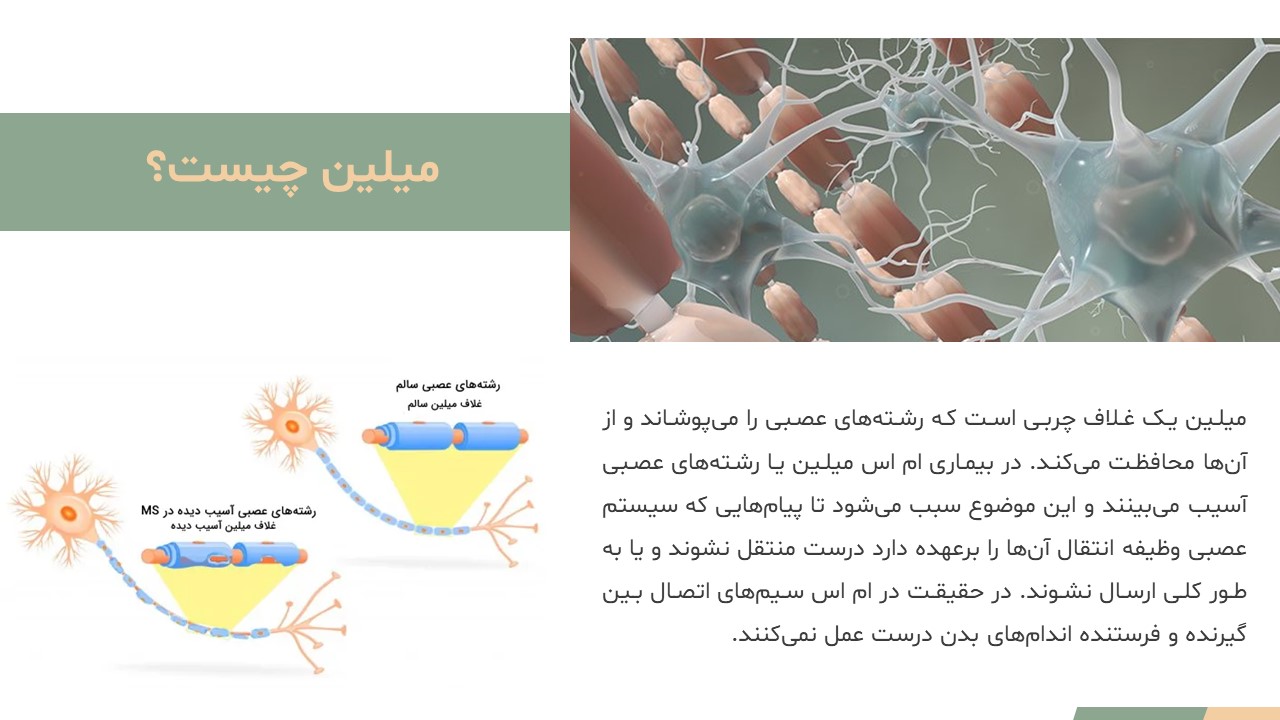 میلین چیست؟

رشته‌های عصبی سالم
غلاف میلین سالم

رشته‌های عصبی آسیب دیده در MS
غلاف میلین آسیب دیده

میلین یک غلاف چربی است که رشته‌های عصبی را می‌پوشاند و از آن‌ها محافظت می‌کند. در بیماری ام اس میلین یا رشته‌های عصبی آسیب می‌بینند و این موضوع سبب می‌شود تا پیام‌هایی که سیستم عصبی وظیفه انتقال آن‌ها را برعهده دارد درست منتقل نشوند و یا به طور کلی ارسال نشوند. در حقیقت در ام اس سیم‌های اتصال بین گیرنده و فرستنده اندام‌های بدن درست عمل نمی‌کنند.